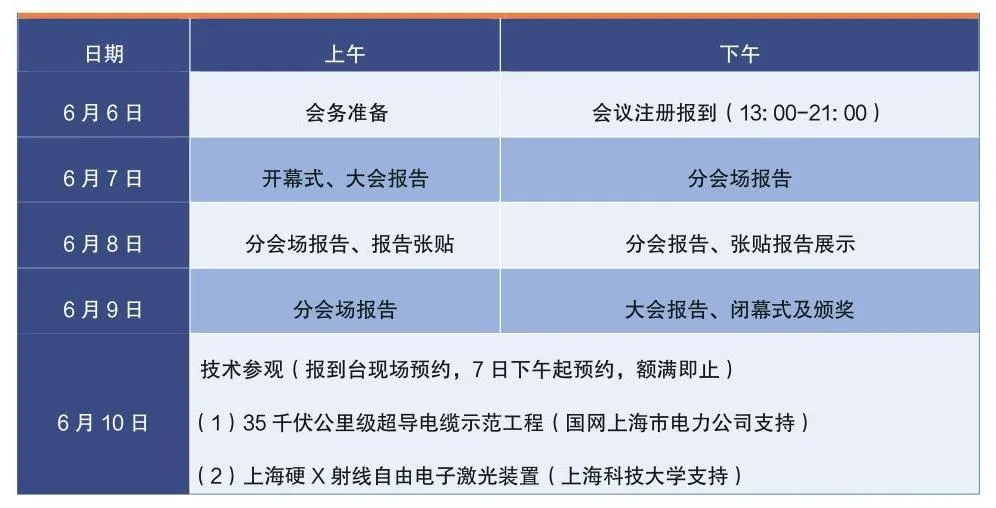 | 日期 | 上午 | 下午 |
|---|---|---|
| 6月6日 | 会务准备 | 会议注册报到（13:00-21:00） |
| 6月7日 | 开幕式、大会报告 | 分会场报告 |
| 6月8日 | 分会场报告、报告张贴 | 分会报告、张贴报告展示 |
| 6月9日 | 分会场报告 | 大会报告、闭幕式及颁奖 |
| 6月10日 | 技术参观（报到台现场预约，7日下午起预约，额满即止）<br>（1）35千伏公里级超导电缆示范工程（国网上海市电力公司支持）<br>（2）上海硬X射线自由电子激光装置（上海科技大学支持） | |